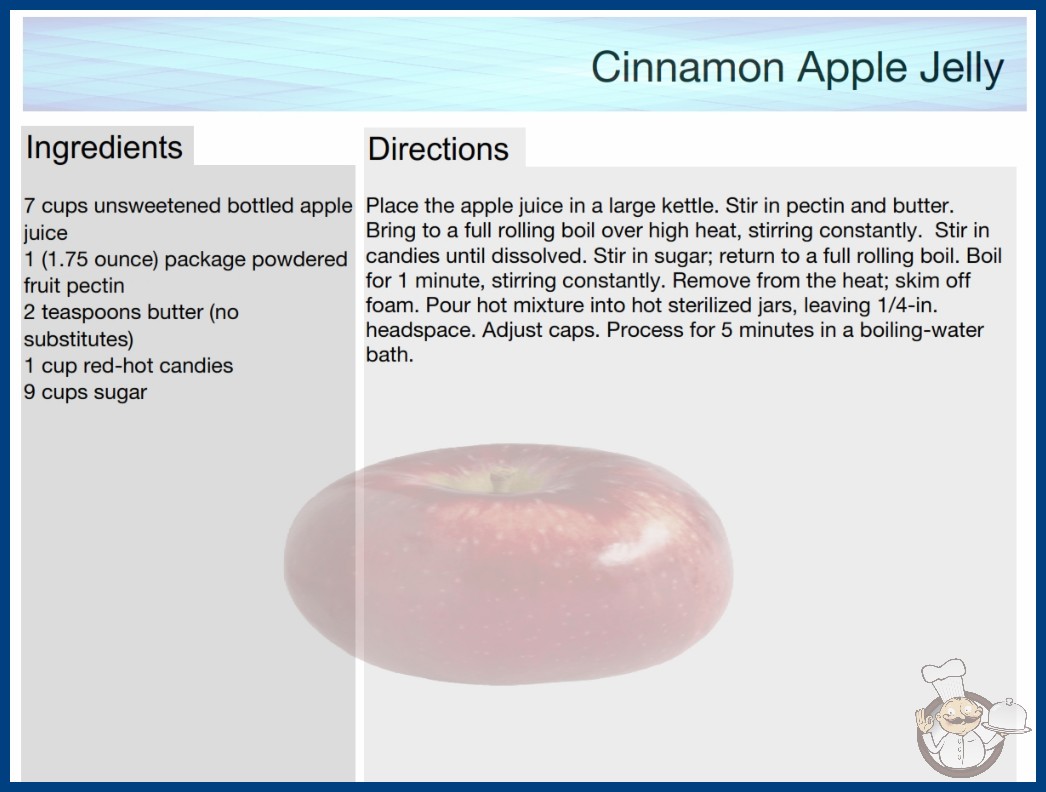 Cinnamon Apple Jelly

Ingredients

7 cups unsweetened bottled apple juice
1 (1.75 ounce) package powdered fruit pectin
2 teaspoons butter (no substitutes)
1 cup red-hot candies
9 cups sugar

Directions

Place the apple juice in a large kettle. Stir in pectin and butter. Bring to a full rolling boil over high heat, stirring constantly. Stir in candies until dissolved. Stir in sugar; return to a full rolling boil. Boil for 1 minute, stirring constantly. Remove from the heat; skim off foam. Pour hot mixture into hot sterilized jars, leaving 1/4-in. headspace. Adjust caps. Process for 5 minutes in a boiling-water bath.